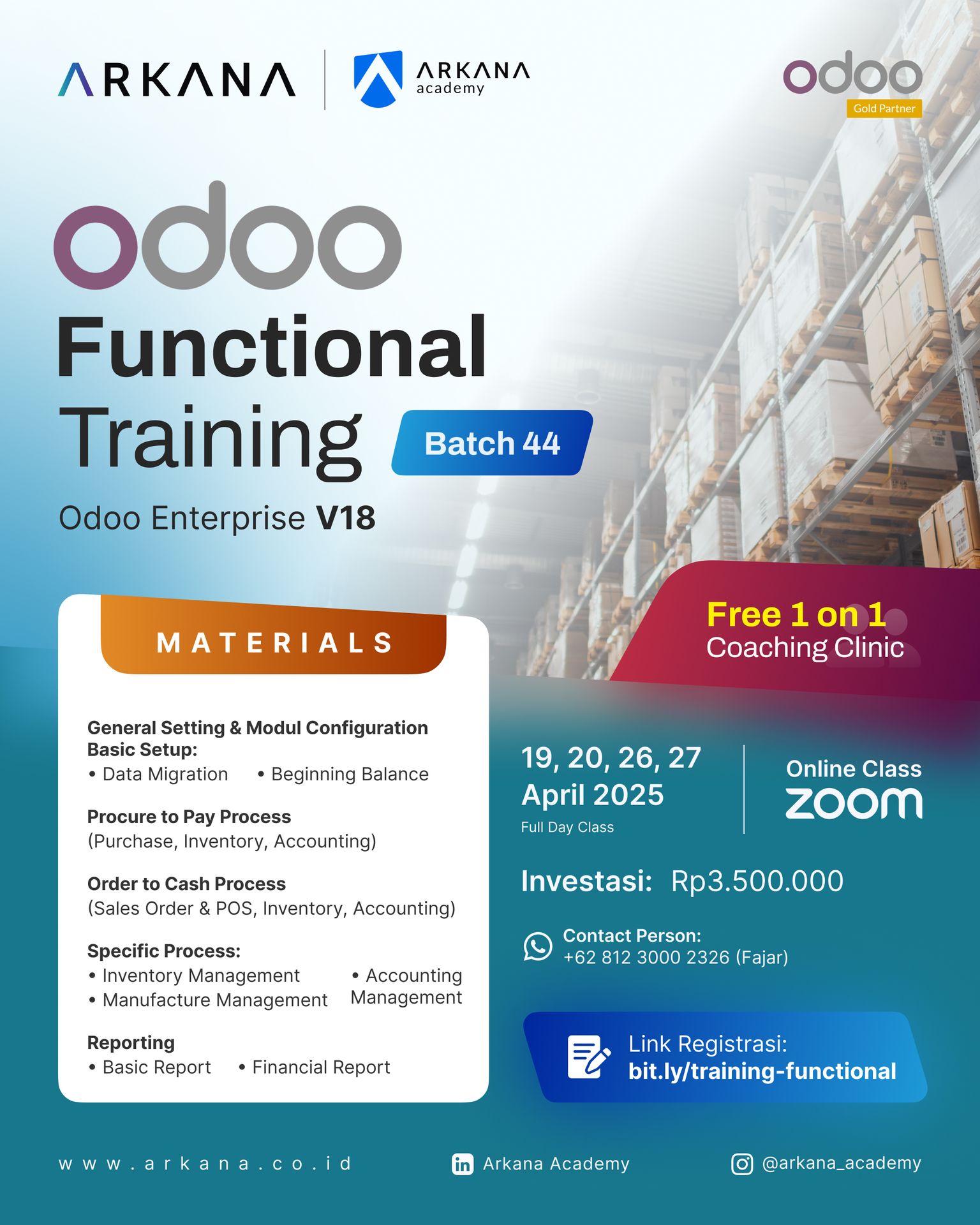 ARKANA

ARKANA academy

odoo
Gold Partner

odoo
Functional
Training
Batch 44

Odoo Enterprise V18

MATERIALS

General Setting & Modul Configuration
Basic Setup:
• Data Migration • Beginning Balance

Procure to Pay Process
(Purchase, Inventory, Accounting)

Order to Cash Process
(Sales Order & POS, Inventory, Accounting)

Specific Process:
• Inventory Management
• Manufacture Management
• Accounting Management

Reporting
• Basic Report • Financial Report

Free 1 on 1
Coaching Clinic

19, 20, 26, 27
April 2025
Full Day Class

Online Class
zoom

Investasi: Rp3.500.000

Contact Person:
+62 812 3000 2326 (Fajar)

Link Registrasi:
bit.ly/training-functional

www.arkana.co.id

Arkana Academy

@arkana_academy